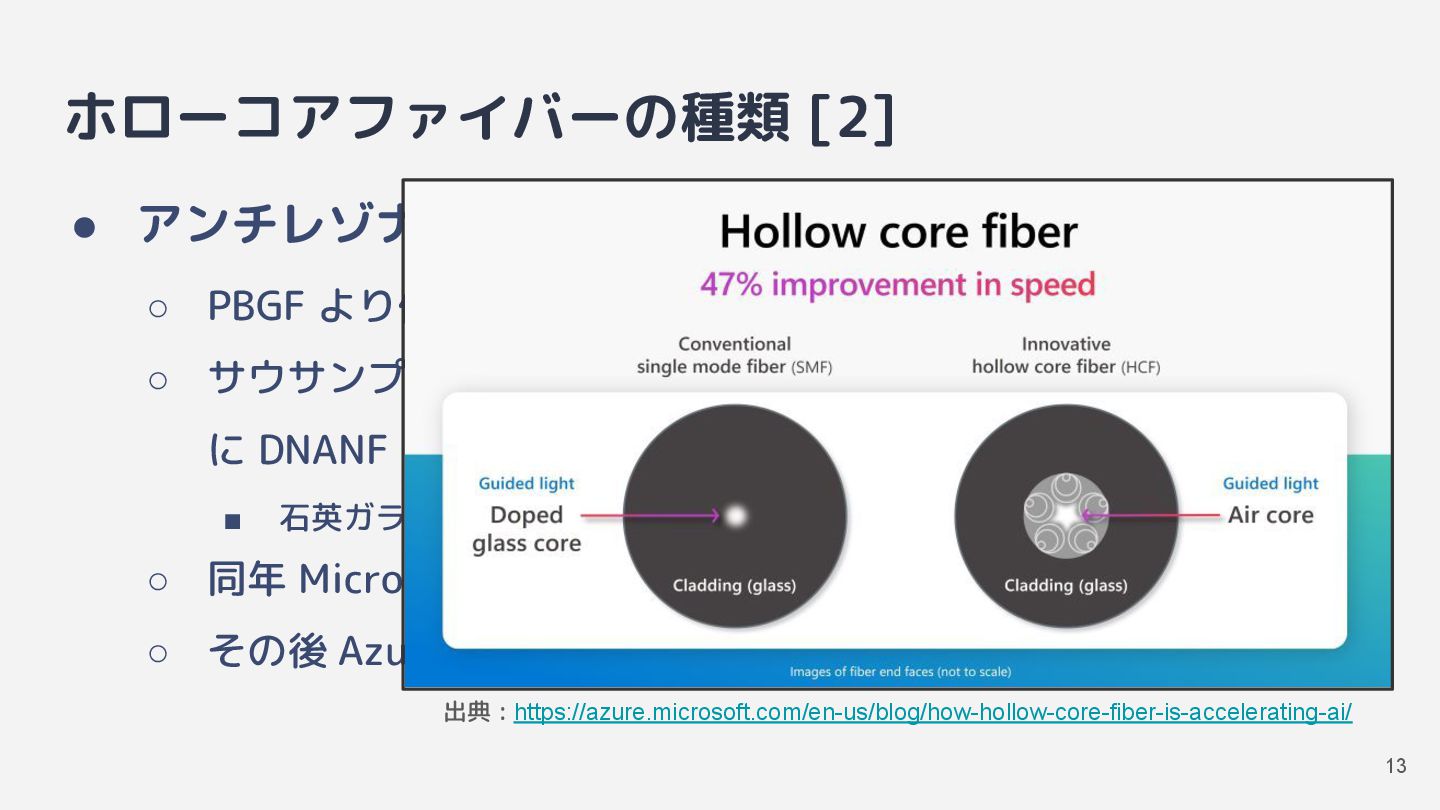 ホローコアファイバーの種類 [2]

● アンチレゾナ

○ PBGF より

○ サウサンプ
に DNANF

■ 石英ガラ

○ 同年 Micro

○ その後 Azu

Hollow core fiber

47% improvement in speed

Conventional
single mode fiber (SMF)

Innovative
hollow core fiber (HCF)

Guided light
Doped glass core

Cladding (glass)

Cladding (glass)

Guided light
Air core

Images of fiber end faces (not to scale)

出典：https://azure.microsoft.com/en-us/blog/how-hollow-core-fiber-is-accelerating-ai/

13